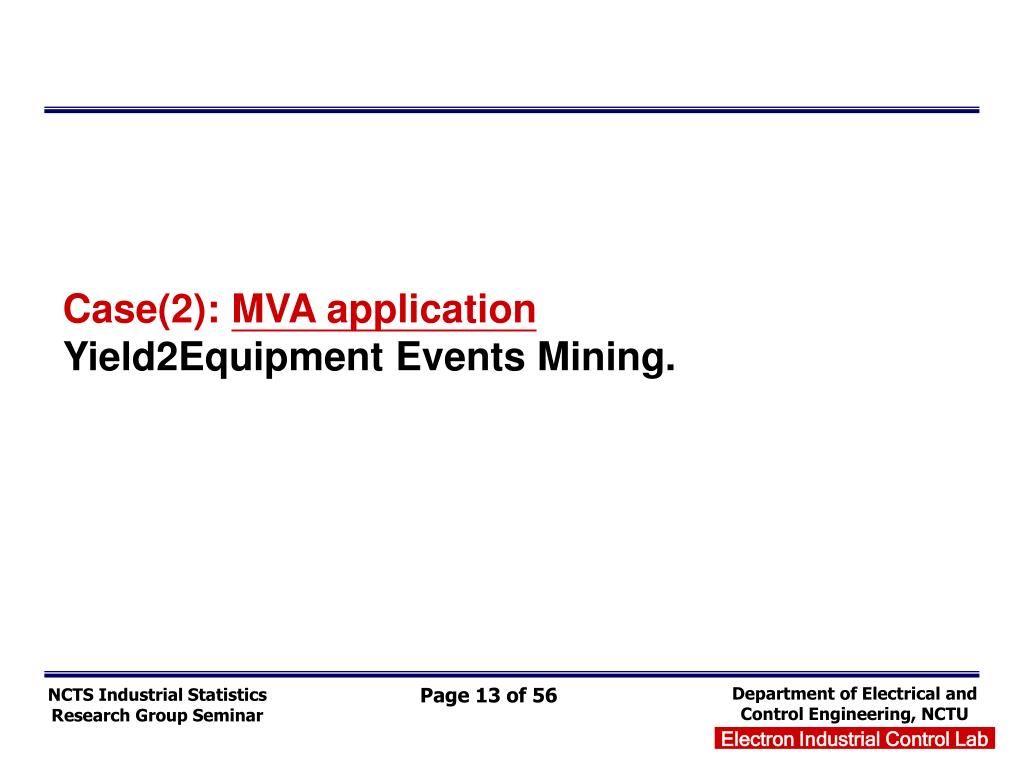 Case(2): MVA application
Yield2Equipment Events Mining.

NCTS Industrial Statistics Research Group Seminar

Page 13 of 56

Department of Electrical and Control Engineering, NCTU

Electron Industrial Control Lab